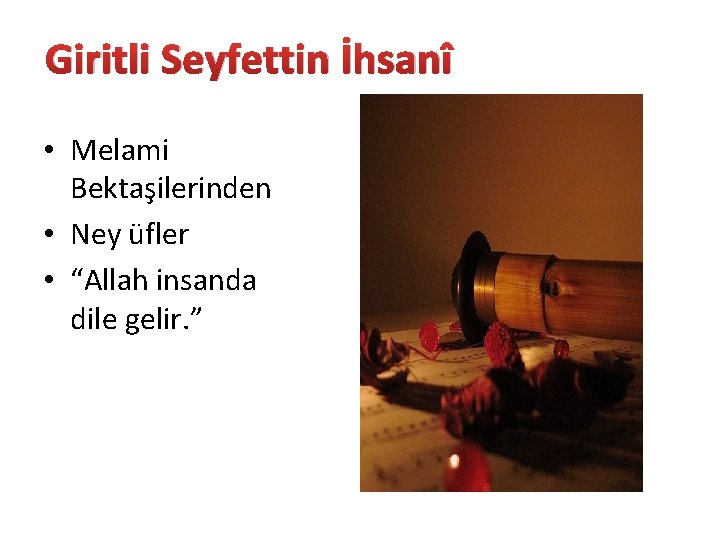 Giritli Seyfettin İhsanî

• Melami Bektaşilerinden
• Ney üfler
• “Allah insanda dile gelir.”